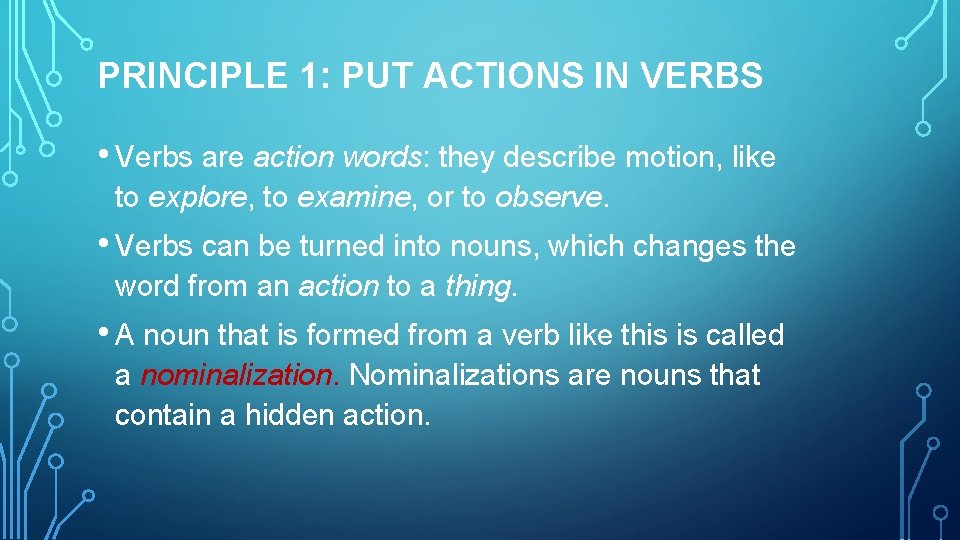 PRINCIPLE 1: PUT ACTIONS IN VERBS

• Verbs are action words: they describe motion, like to explore, to examine, or to observe.

• Verbs can be turned into nouns, which changes the word from an action to a thing.

• A noun that is formed from a verb like this is called a nominalization. Nominalizations are nouns that contain a hidden action.